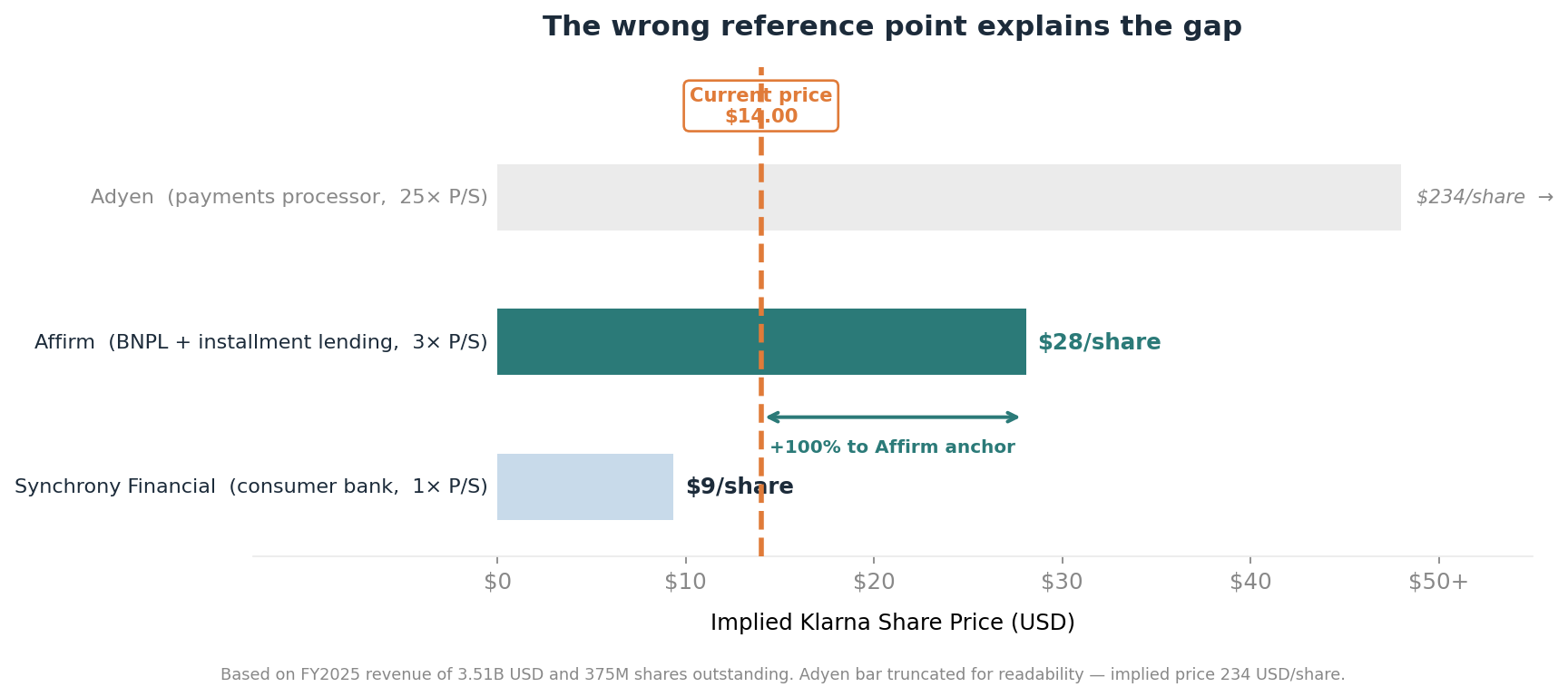 The wrong reference point explains the gap

Current price
$14.00

Adyen (payments processor, 25× P/S)

$234/share →

Affirm (BNPL + installment lending, 3× P/S)

$28/share

+100% to Affirm anchor

Synchrony Financial (consumer bank, 1× P/S)

$9/share

$0 $10 $20 $30 $40 $50+

Implied Klarna Share Price (USD)

Based on FY2025 revenue of 3.51B USD and 375M shares outstanding. Adyen bar truncated for readability — implied price 234 USD/share.